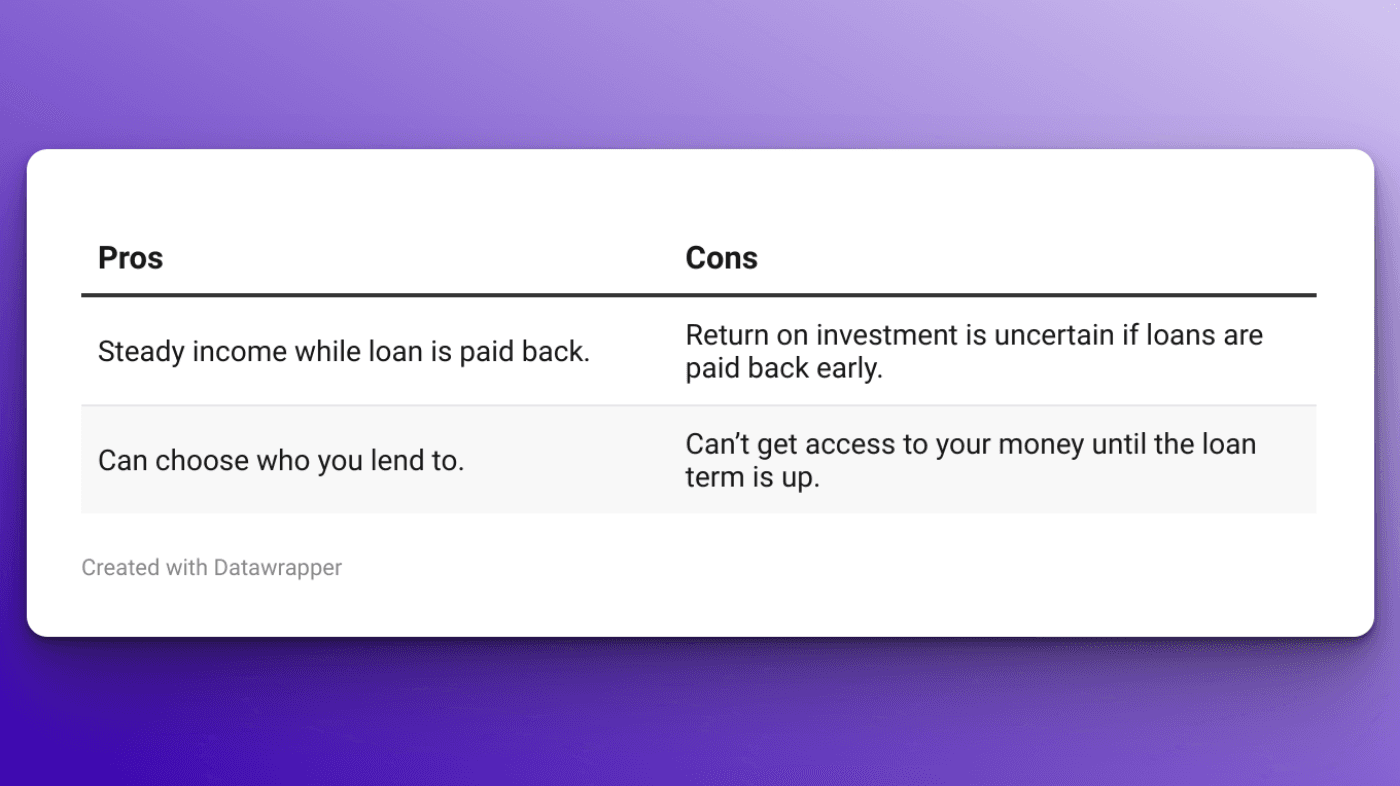 | Pros | Cons |
|---|---|
| Steady income while loan is paid back. | Return on investment is uncertain if loans are paid back early. |
| Can choose who you lend to. | Can’t get access to your money until the loan term is up. |

Created with Datawrapper